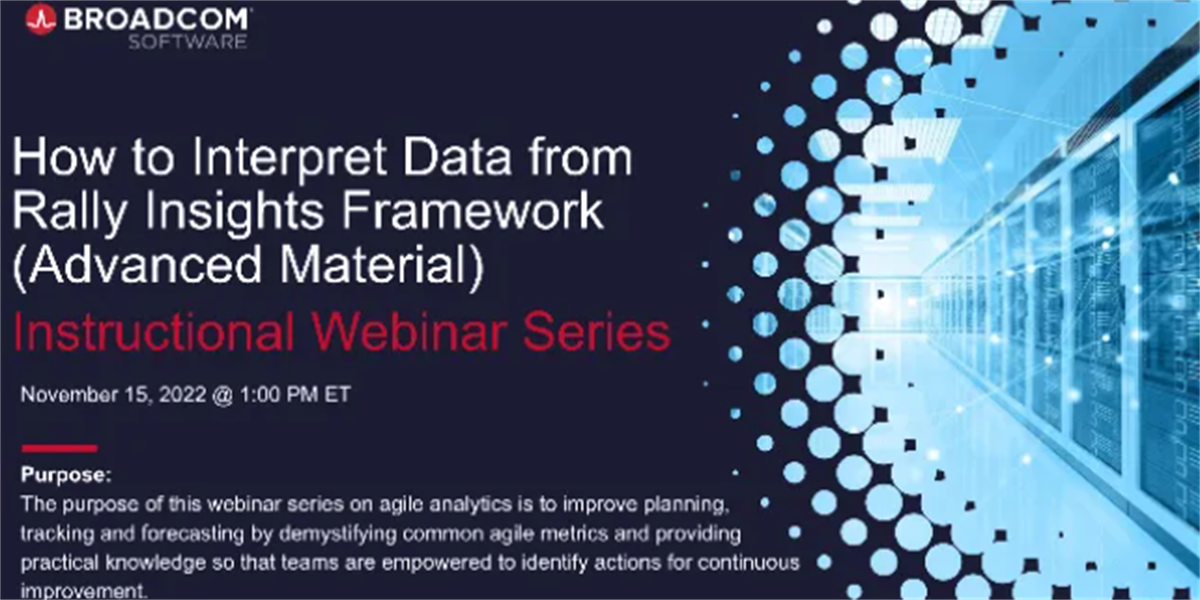 BROADCOM
SOFTWARE

How to Interpret Data from Rally Insights Framework (Advanced Material)

Instructional Webinar Series

November 15, 2022 @ 1:00 PM ET

Purpose:
The purpose of this webinar series on agile analytics is to improve planning, tracking and forecasting by demystifying common agile metrics and providing practical knowledge so that teams are empowered to identify actions for continuous improvement.